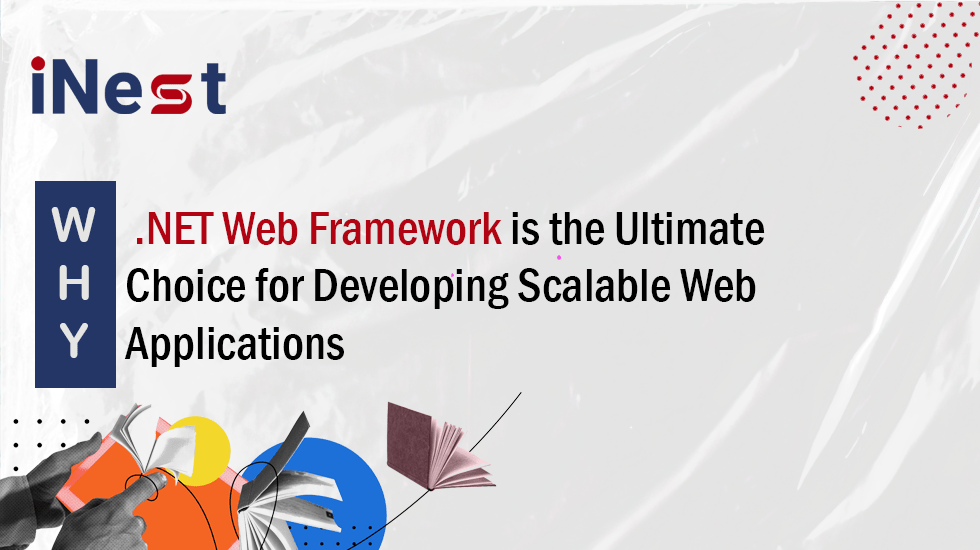 iNest

WHY

.NET Web Framework is the Ultimate Choice for Developing Scalable Web Applications